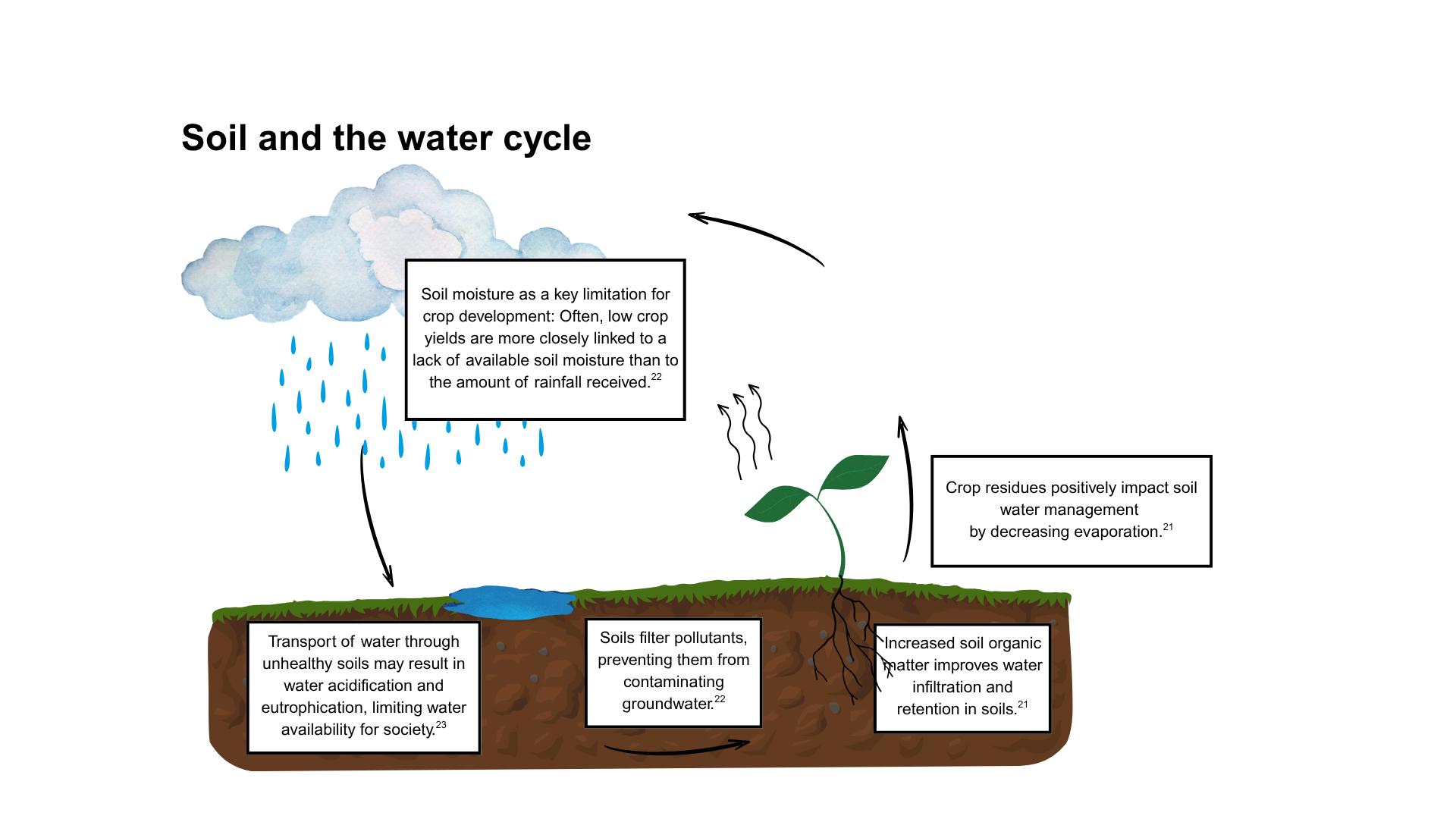 Soil and the water cycle

Soil moisture as a key limitation for crop development: Often, low crop yields are more closely linked to a lack of available soil moisture than to the amount of rainfall received.$^{22}$

Crop residues positively impact soil water management by decreasing evaporation.$^{21}$

Transport of water through unhealthy soils may result in water acidification and eutrophication, limiting water availability for society.$^{23}$

Soils filter pollutants, preventing them from contaminating groundwater.$^{22}$

Increased soil organic matter improves water infiltration and retention in soils.$^{21}$